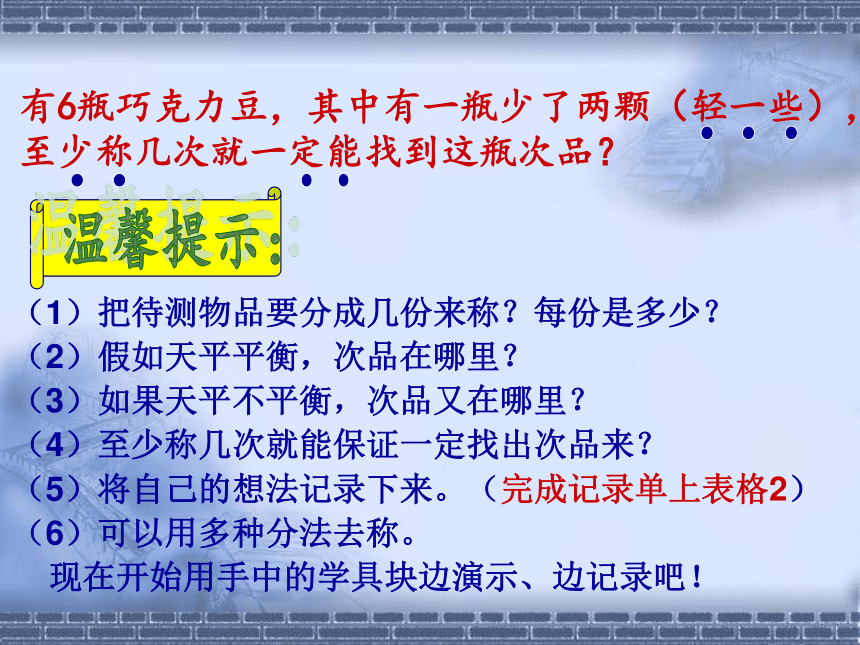 有6瓶巧克力豆，其中有一瓶少了两颗（轻一些），至少称几次就一定能找到这瓶次品？

温馨提示：

（1）把待测物品要分成几份来称？每份是多少？
（2）假如天平平衡，次品在哪里？
（3）如果天平不平衡，次品又在哪里？
（4）至少称几次就能保证一定找出次品来？
（5）将自己的想法记录下来。（完成记录单上表格2）
（6）可以用多种分法去称。
现在开始用手中的学具块边演示、边记录吧！